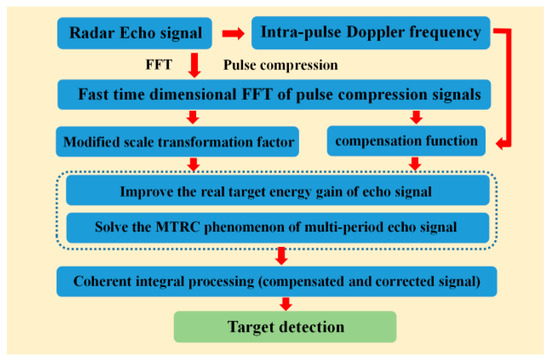 Radar Echo signal

Intra-pulse Doppler frequency

FFT

Pulse compression

Fast time dimensional FFT of pulse compression signals

Modified scale transformation factor

compensation function

Improve the real target energy gain of echo signal

Solve the MTRC phenomenon of multi-period echo signal

Coherent integral processing (compensated and corrected signal)

Target detection